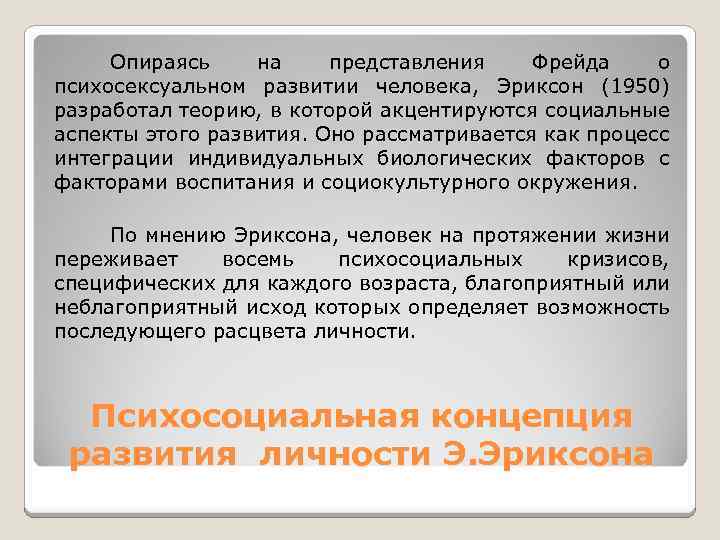 Опираясь на представления Фрейда о психосексуальном развитии человека, Эриксон (1950) разработал теорию, в которой акцентируются социальные аспекты этого развития. Оно рассматривается как процесс интеграции индивидуальных биологических факторов с факторами воспитания и социокультурного окружения.

По мнению Эриксона, человек на протяжении жизни переживает восемь психосоциальных кризисов, специфических для каждого возраста, благоприятный или неблагоприятный исход которых определяет возможность последующего расцвета личности.

Психосоциальная концепция развития личности Э.Эриксона